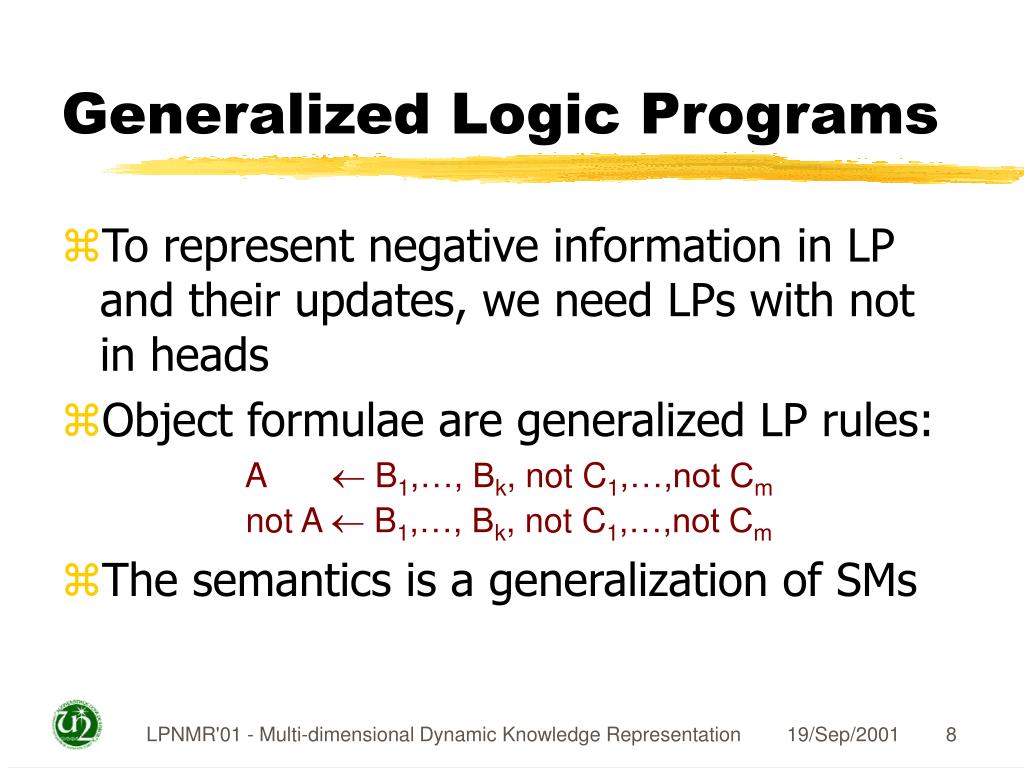 Generalized Logic Programs

⌘To represent negative information in LP and their updates, we need LPs with not in heads

⌘Object formulae are generalized LP rules:

$A \leftarrow B_1,\ldots, B_k, \text{not } C_1,\ldots,\text{not } C_m$

$\text{not } A \leftarrow B_1,\ldots, B_k, \text{not } C_1,\ldots,\text{not } C_m$

⌘The semantics is a generalization of SMs

LPNMR'01 - Multi-dimensional Dynamic Knowledge Representation 19/Sep/2001 8